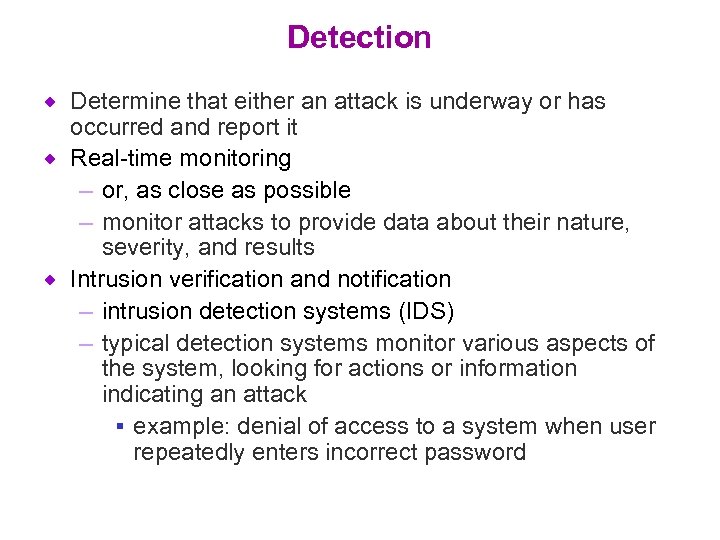 Detection

◆ Determine that either an attack is underway or has occurred and report it
◆ Real-time monitoring
– or, as close as possible
– monitor attacks to provide data about their nature, severity, and results
◆ Intrusion verification and notification
– intrusion detection systems (IDS)
– typical detection systems monitor various aspects of the system, looking for actions or information indicating an attack
▪ example: denial of access to a system when user repeatedly enters incorrect password